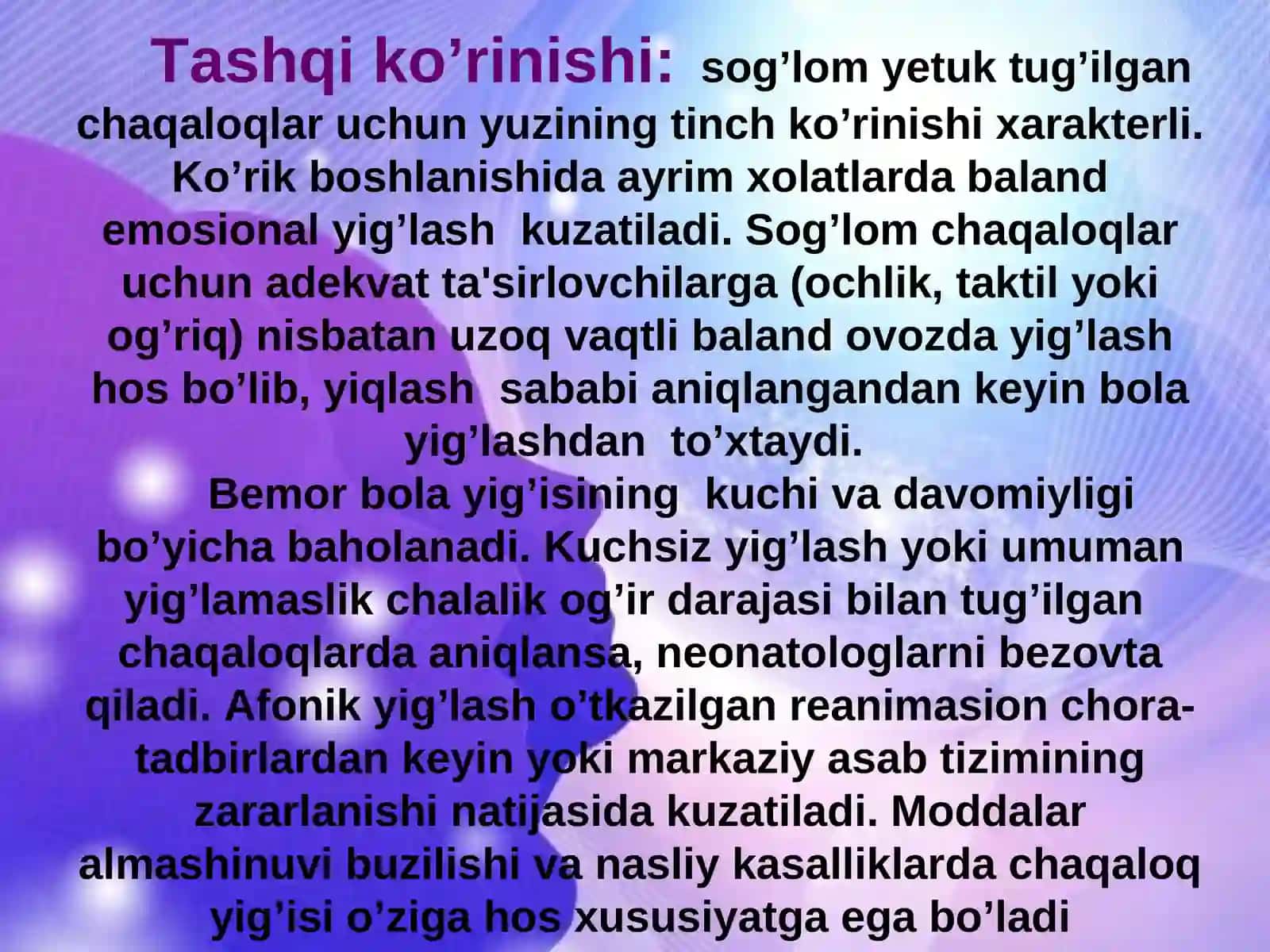 Tashqi ko’rinishi: sog’lom yetuk tug’ilgan chaqaloqlar uchun yuzining tinch ko’rinishi xarakterli. Ko’rik boshlanishida ayrim xolatlarda baland emosional yig’lash kuzatiladi. Sog’lom chaqaloqlar uchun adekvat ta'sirlovchilarga (ochlik, taktil yoki og’riq) nisbatan uzoq vaqtli baland ovozda yig’lash hos bo’lib, yiqlash sababi aniqlangandan keyin bola yig’lashdan to’xtaydi.

Bemor bola yig’isining kuchi va davomiyligi bo’yicha baholanadi. Kuchsiz yig’lash yoki umuman yig’lamaslik chalalik og’ir darajasi bilan tug’ilgan chaqaloqlarda aniqlansa, neonatologlarni bezovta qiladi. Afonik yig’lash o’tkazilgan reanimasion chora-tadbirlardan keyin yoki markaziy asab tizimining zararlanishi natijasida kuzatiladi. Moddalar almashinuvi buzilishi va nasliy kasalliklarda chaqaloq yig’isi o’ziga hos xususiyatga ega bo’ladi